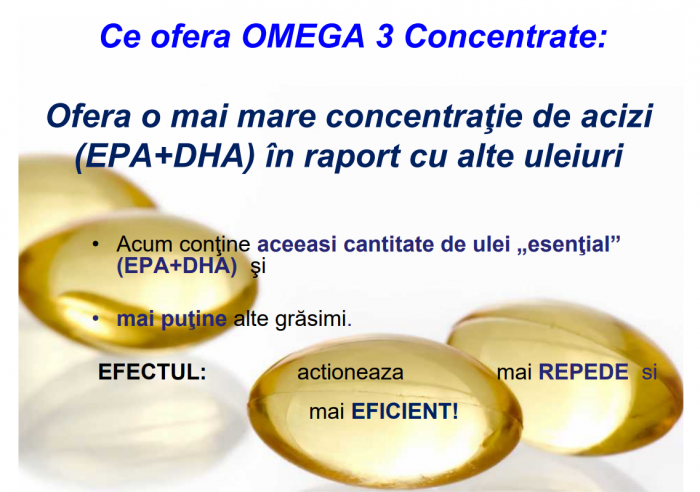 Ce ofera OMEGA 3 Concentrate:

Ofera o mai mare concentraţie de acizi (EPA+DHA) în raport cu alte uleiuri

• Acum conţine aceeasi cantitate de ulei „esenţial” (EPA+DHA) şi

• mai puţine alte grăsimi.

EFECTUL: actioneaza mai REPEDE si mai EFICIENT!